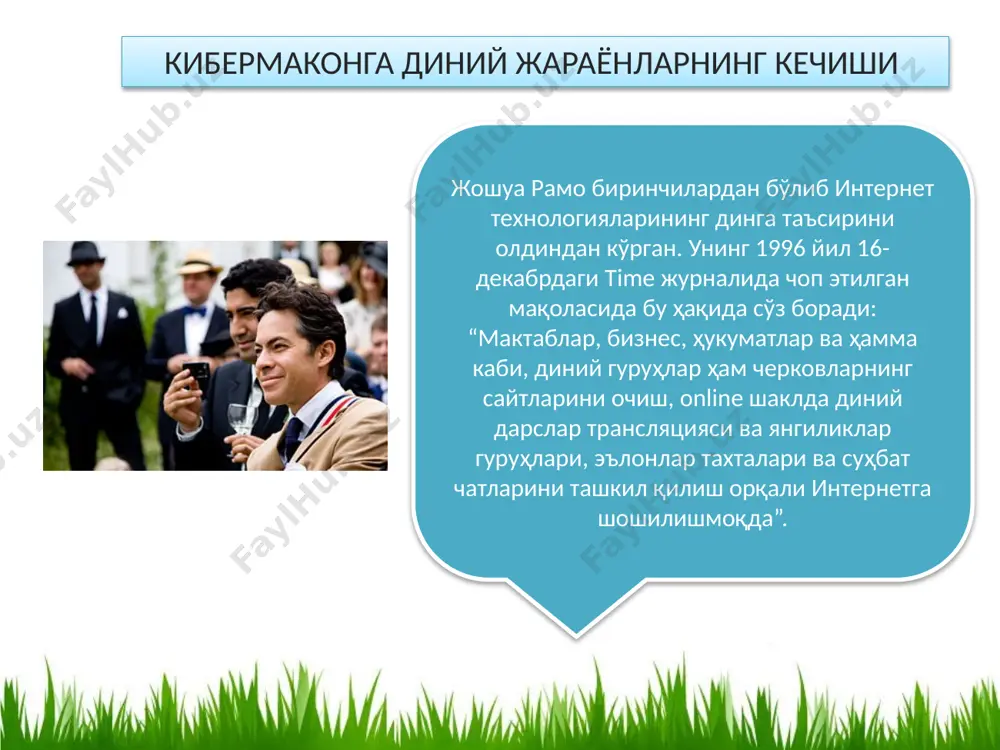 КИБЕРМАКОНГА ДИНИЙ ЖАРАЁНЛАРНИНГ КЕЧИШИ

Жошуа Рамо биринчилардан бўлиб Интернет технологияларининг динга таъсирини олдиндан кўрган. Унинг 1996 йил 16-декабрдаги Time журналида чоп этилган мақоласида бу ҳақида сўз боради: “Мактаблар, бизнес, ҳукуматлар ва ҳамма каби, диний гуруҳлар ҳам черковларнинг сайтларини очиш, online шаклда диний дарслар трансляцияси ва янгиликлар гуруҳлари, эълонлар тахталари ва суҳбат чатларини ташкил қилиш орқали Интернетга шошилишмоқда”.

FaylHub.uz